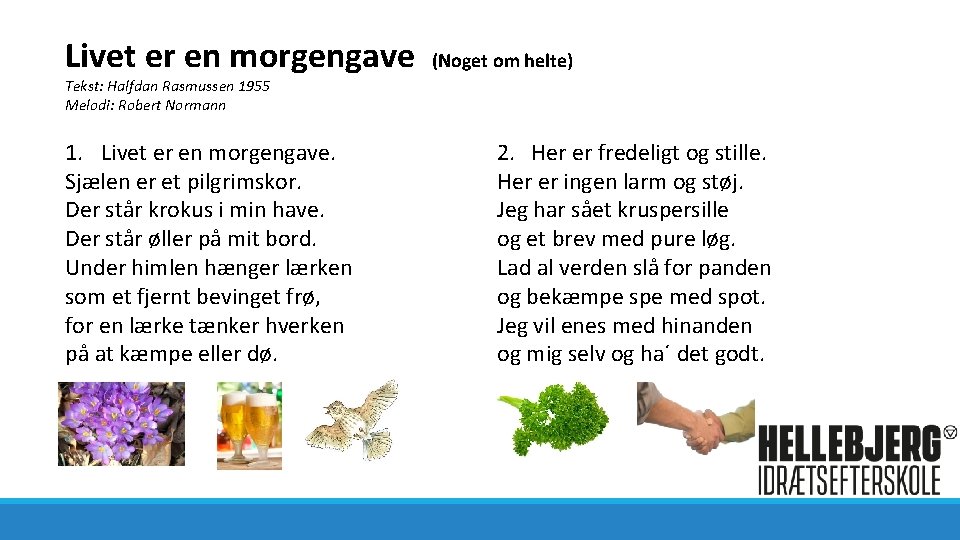 Livet er en morgengave (Noget om helte)

Tekst: Halfdan Rasmussen 1955
Melodi: Robert Normann

1. Livet er en morgengave.
Sjælen er et pilgrimskor.
Der står krokus i min have.
Der står øller på mit bord.
Under himlen hænger lærken
som et fjernt bevinget frø,
for en lærke tænker hverken
på at kæmpe eller dø.

2. Her er fredeligt og stille.
Her er ingen larm og støj.
Jeg har sået kruspersille
og et brev med pure løg.
Lad al verden slå for panden
og bekæmpe spe med spot.
Jeg vil enes med hinanden
og mig selv og ha´ det godt.

HELLEBJERG
IDRÆTSEFTERSKOLE